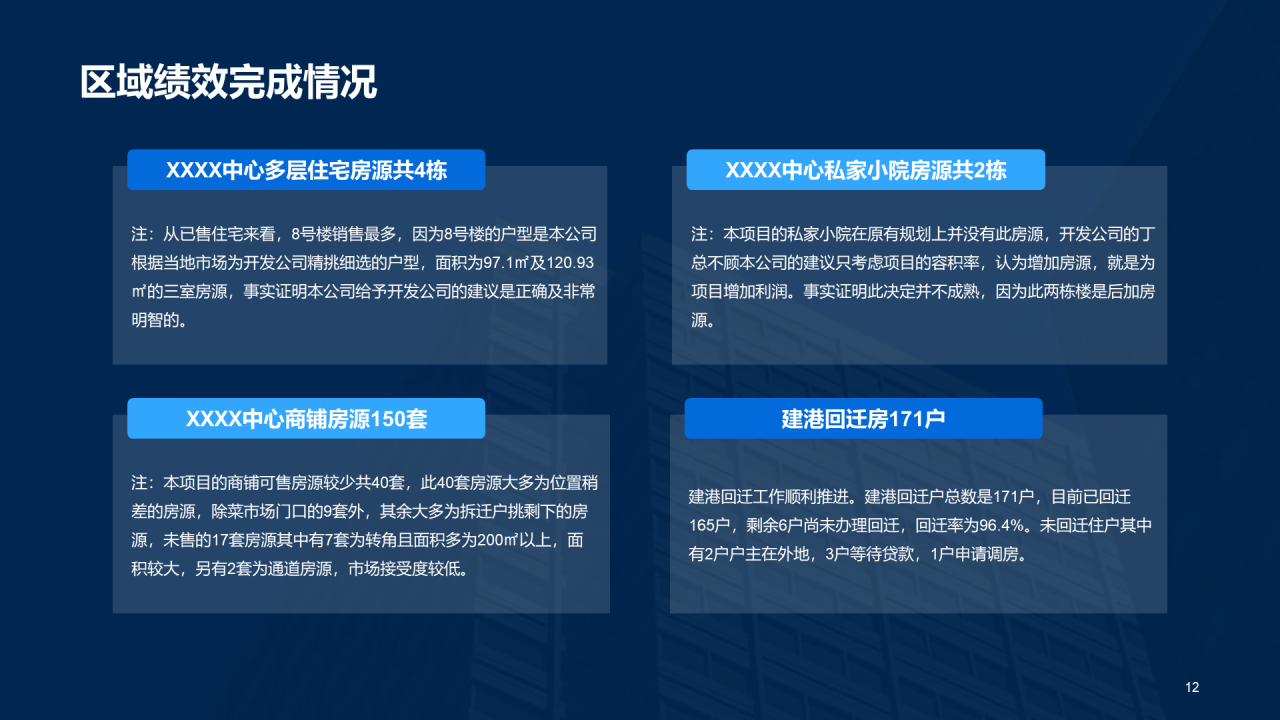 区域绩效完成情况

XXXX中心多层住宅房源共4栋

注：从已售住宅来看，8号楼销售最多，因为8号楼的户型是本公司根据当地市场为开发公司精挑细选的户型，面积为97.1㎡及120.93㎡的三室房源，事实证明本公司给予开发公司的建议是正确及非常明智的。

XXXX中心私家小院房源共2栋

注：本项目的私家小院在原有规划上并没有此房源，开发公司的丁总不顾本公司的建议只考虑项目的容积率，认为增加房源，就是为项目增加利润。事实证明此决定并不成熟，因为此两栋楼是后加房源。

XXXX中心商铺房源150套

注：本项目的商铺可售房源较少共40套，此40套房源大多为位置稍差的房源，除菜市场门口的9套外，其余大多为拆迁户挑剩下的房源，未售的17套房源其中有7套为转角且面积多为200㎡以上，面积较大，另有2套为通道房源，市场接受度较低。

建港回迁房171户

建港回迁工作顺利推进。建港回迁户总数是171户，目前已回迁165户，剩余6户尚未办理回迁，回迁率为96.4%。未回迁住户其中有2户户主在外地，3户等待贷款，1户申请调房。

12